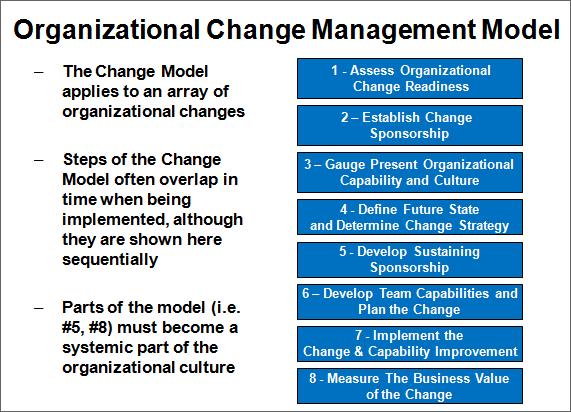 Organizational Change Management Model

– The Change Model applies to an array of organizational changes

– Steps of the Change Model often overlap in time when being implemented, although they are shown here sequentially

– Parts of the model (i.e. #5, #8) must become a systemic part of the organizational culture

1 - Assess Organizational Change Readiness

2 – Establish Change Sponsorship

3 – Gauge Present Organizational Capability and Culture

4 - Define Future State and Determine Change Strategy

5 - Develop Sustaining Sponsorship

6 – Develop Team Capabilities and Plan the Change

7 - Implement the Change & Capability Improvement

8 - Measure The Business Value of the Change